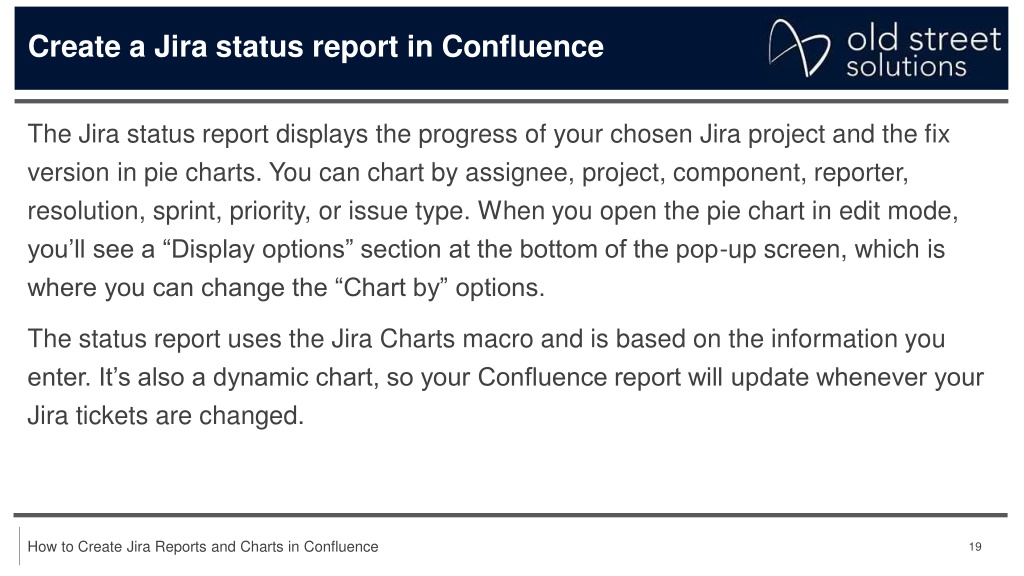 Create a Jira status report in Confluence

old street solutions

The Jira status report displays the progress of your chosen Jira project and the fix version in pie charts. You can chart by assignee, project, component, reporter, resolution, sprint, priority, or issue type. When you open the pie chart in edit mode, you’ll see a “Display options” section at the bottom of the pop-up screen, which is where you can change the “Chart by” options.

The status report uses the Jira Charts macro and is based on the information you enter. It’s also a dynamic chart, so your Confluence report will update whenever your Jira tickets are changed.

How to Create Jira Reports and Charts in Confluence

19